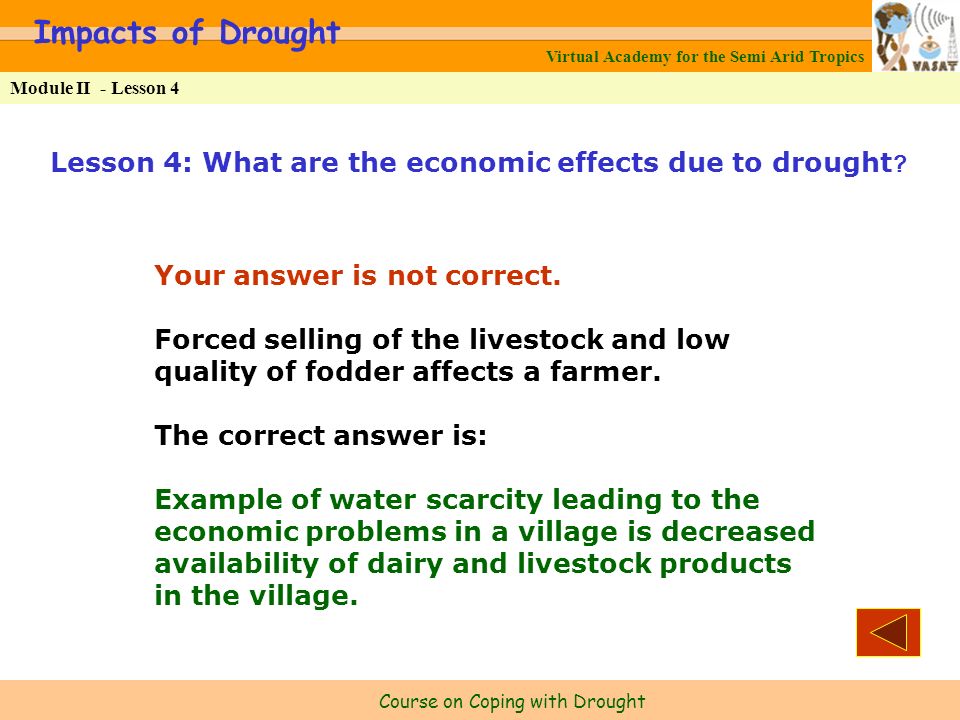 Impacts of Drought

Virtual Academy for the Semi Arid Tropics

VASAT

Module II - Lesson 4

Lesson 4: What are the economic effects due to drought?

Your answer is not correct.

Forced selling of the livestock and low quality of fodder affects a farmer.

The correct answer is:

Example of water scarcity leading to the economic problems in a village is decreased availability of dairy and livestock products in the village.

Course on Coping with Drought